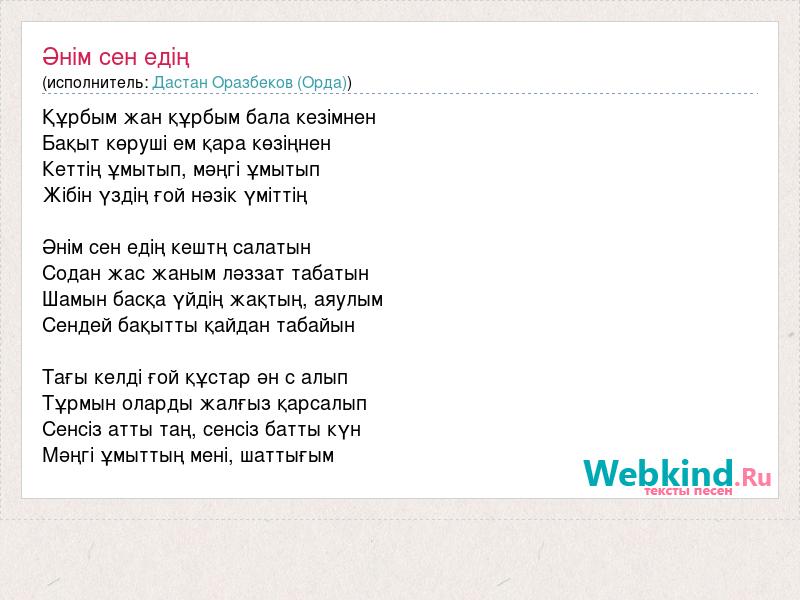 Әнім сен едің
(исполнитель: Дастан Оразбеков (Орда))

Құрбым жан құрбым бала кезімнен
Бақыт көруші ем қара көзіңнен
Кеттің ұмытып, мәңгі ұмытып
Жібін үздің ғой нәзік үміттің

Әнім сен едің кештң салатын
Содан жас жаным ләззат табатын
Шамын басқа үйдің жақтың, аяулым
Сендей бақытты қайдан табайын

Тағы келді ғой құстар ән с алып
Тұрмын оларды жалғыз қарсалып
Сенсіз атты таң, сенсіз батты күн
Мәңгі ұмыттың мені, шаттығым

Webkind.Ru
тексты песен